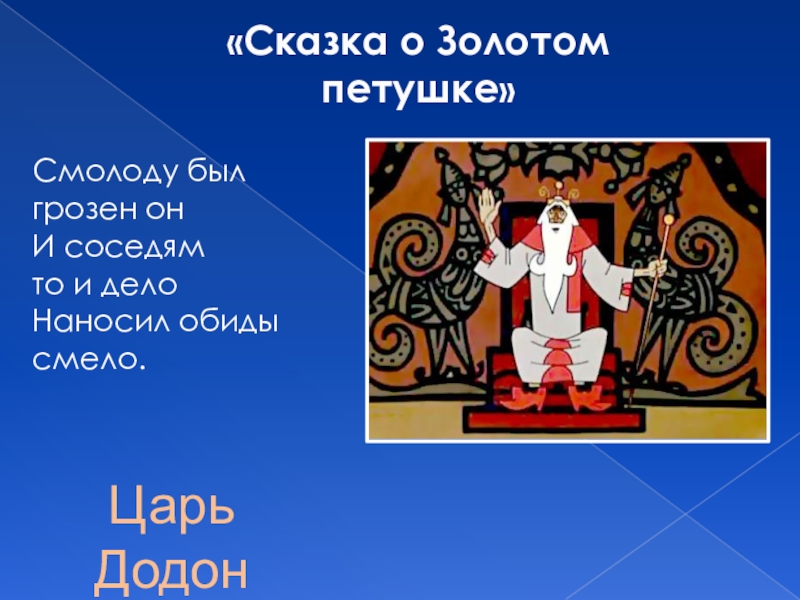 «Сказка о Золотом петушке»

Смолоду был
грозен он
И соседям
то и дело
Наносил обиды
смело.

Царь
Додон